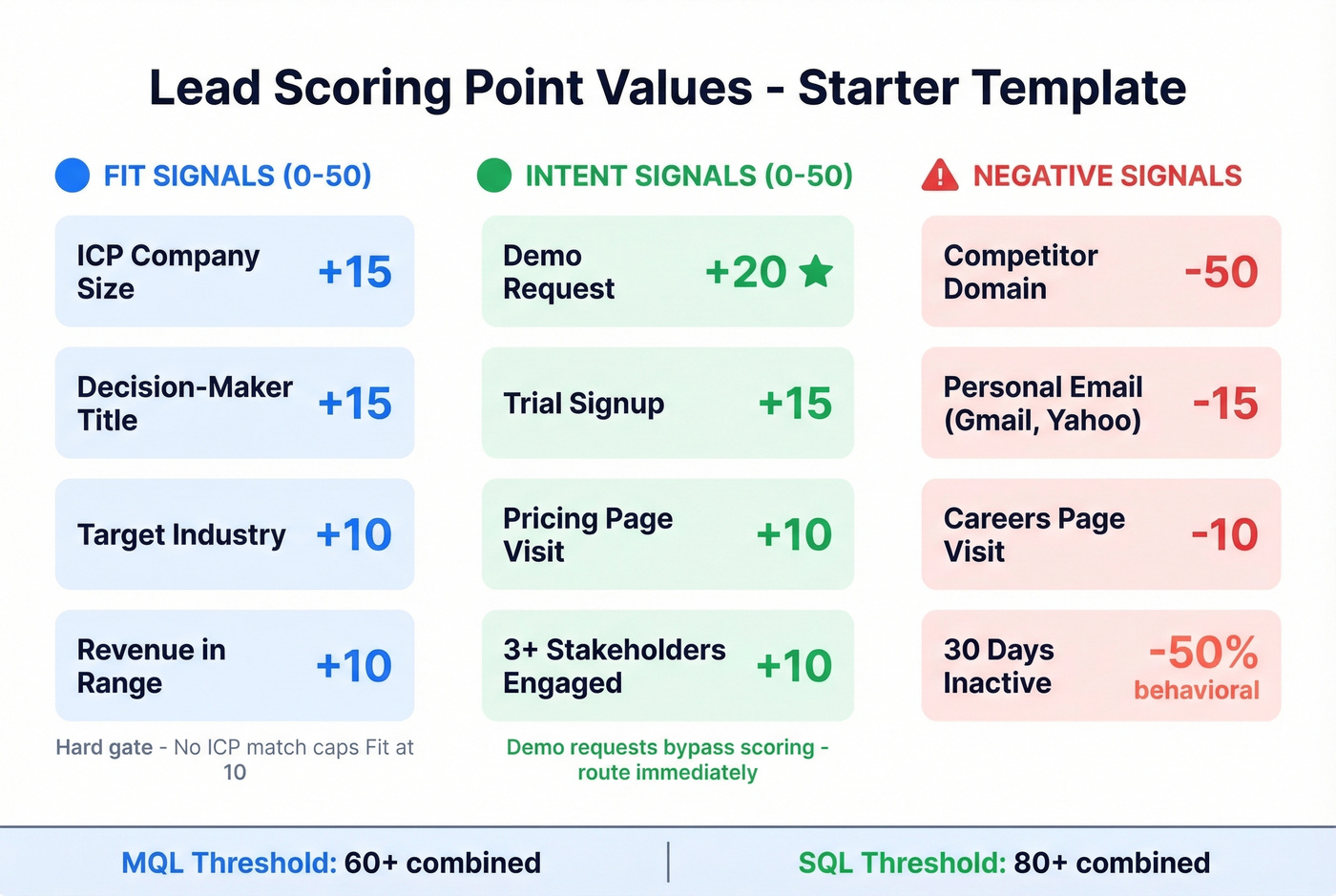 Lead Scoring Point Values - Starter Template

FIT SIGNALS (0-50)

ICP Company Size +15

Decision-Maker Title +15

Target Industry +10

Revenue in Range +10

Hard gate - No ICP match caps Fit at 10

INTENT SIGNALS (0-50)

Demo Request +20 ★

Trial Signup +15

Pricing Page Visit +10

3+ Stakeholders Engaged +10

Demo requests bypass scoring - route immediately

NEGATIVE SIGNALS

Competitor Domain -50

Personal Email (Gmail, Yahoo) -15

Careers Page Visit -10

30 Days Inactive -50% behavioral

MQL Threshold: 60+ combined | SQL Threshold: 80+ combined